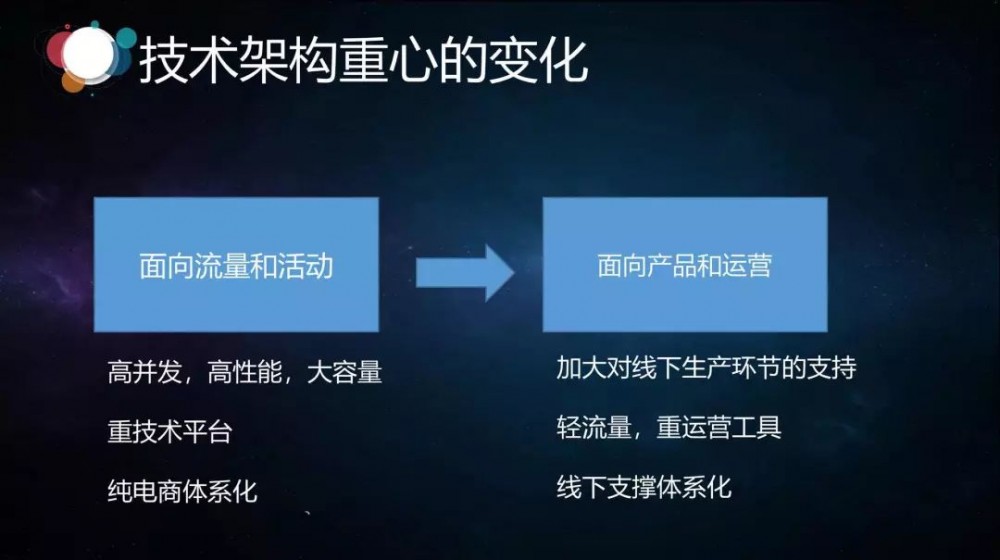 技术架构重心的变化

面向流量和活动

高并发，高性能，大容量

重技术平台

纯电商体系化

面向产品和运营

加大对线下生产环节的支持

轻流量，重运营工具

线下支撑体系化